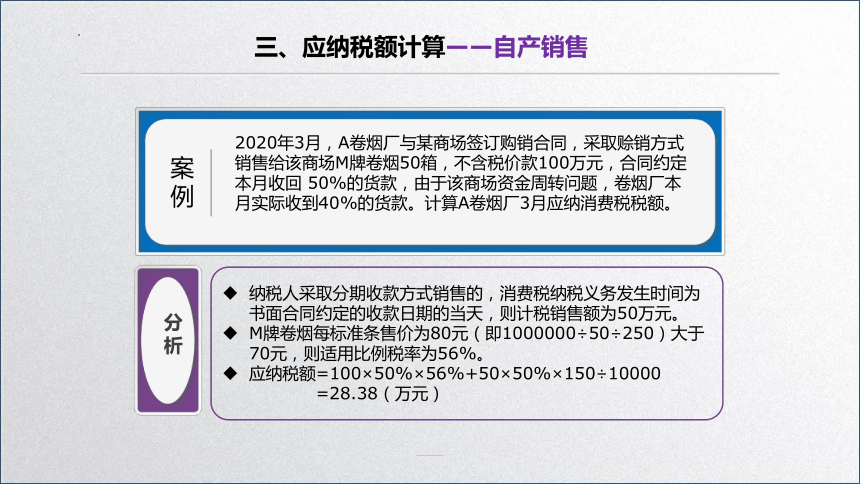 三、应纳税额计算——自产销售

案例

2020年3月，A卷烟厂与某商场签订购销合同，采取赊销方式销售给该商场M牌卷烟50箱，不含税价款100万元，合同约定本月收回 50%的货款，由于该商场资金周转问题，卷烟厂本月实际收到40%的货款。计算A卷烟厂3月应纳消费税税额。

分析

◆ 纳税人采取分期收款方式销售的，消费税纳税义务发生时间为书面合同约定的收款日期的当天，则计税销售额为50万元。
◆ M牌卷烟每标准条售价为80元（即1000000÷50÷250）大于70元，则适用比例税率为56%。
◆ 应纳税额=100×50%×56%+50×50%×150÷10000
=28.38（万元）